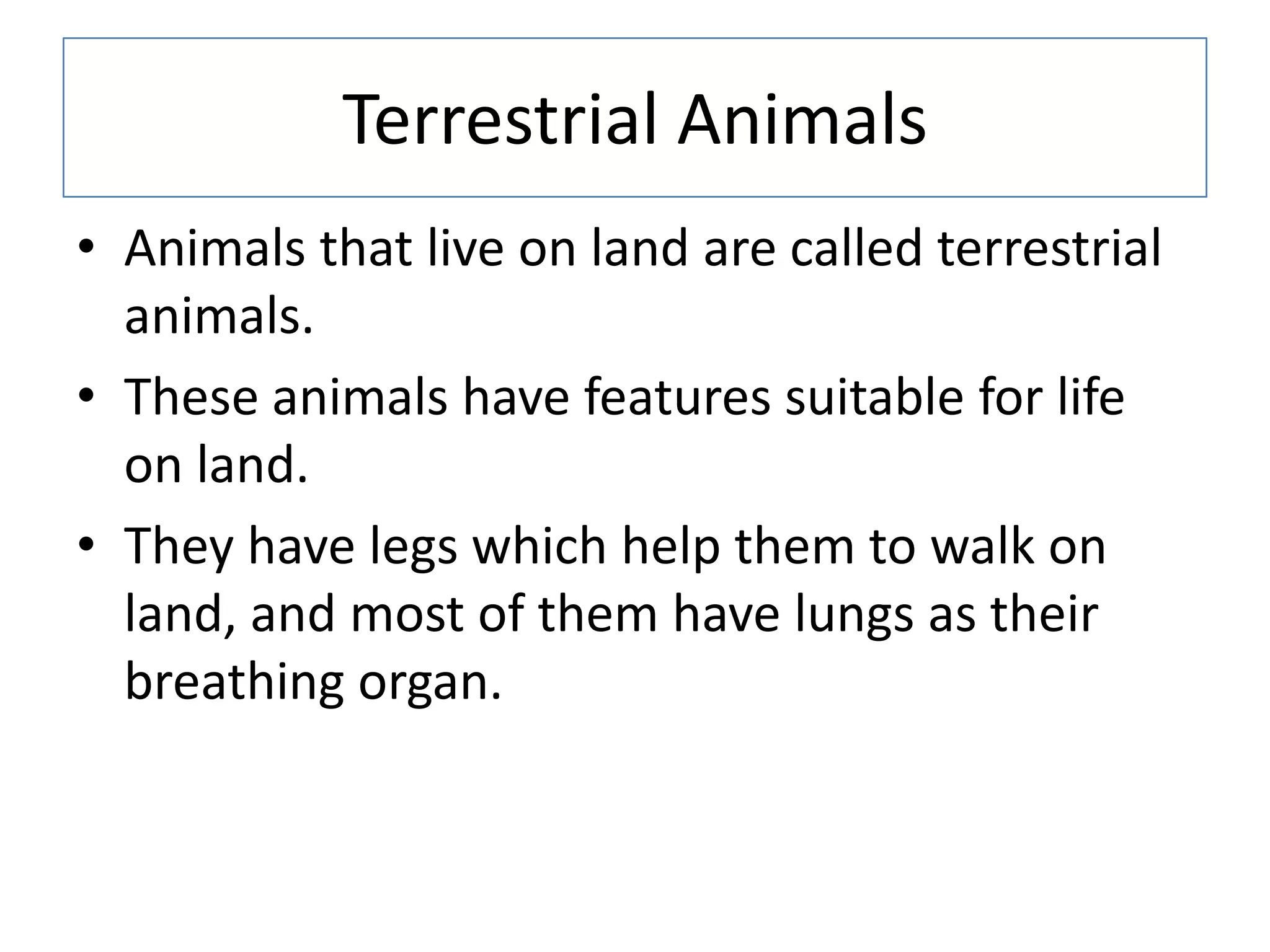 Terrestrial Animals

• Animals that live on land are called terrestrial animals.
• These animals have features suitable for life on land.
• They have legs which help them to walk on land, and most of them have lungs as their breathing organ.